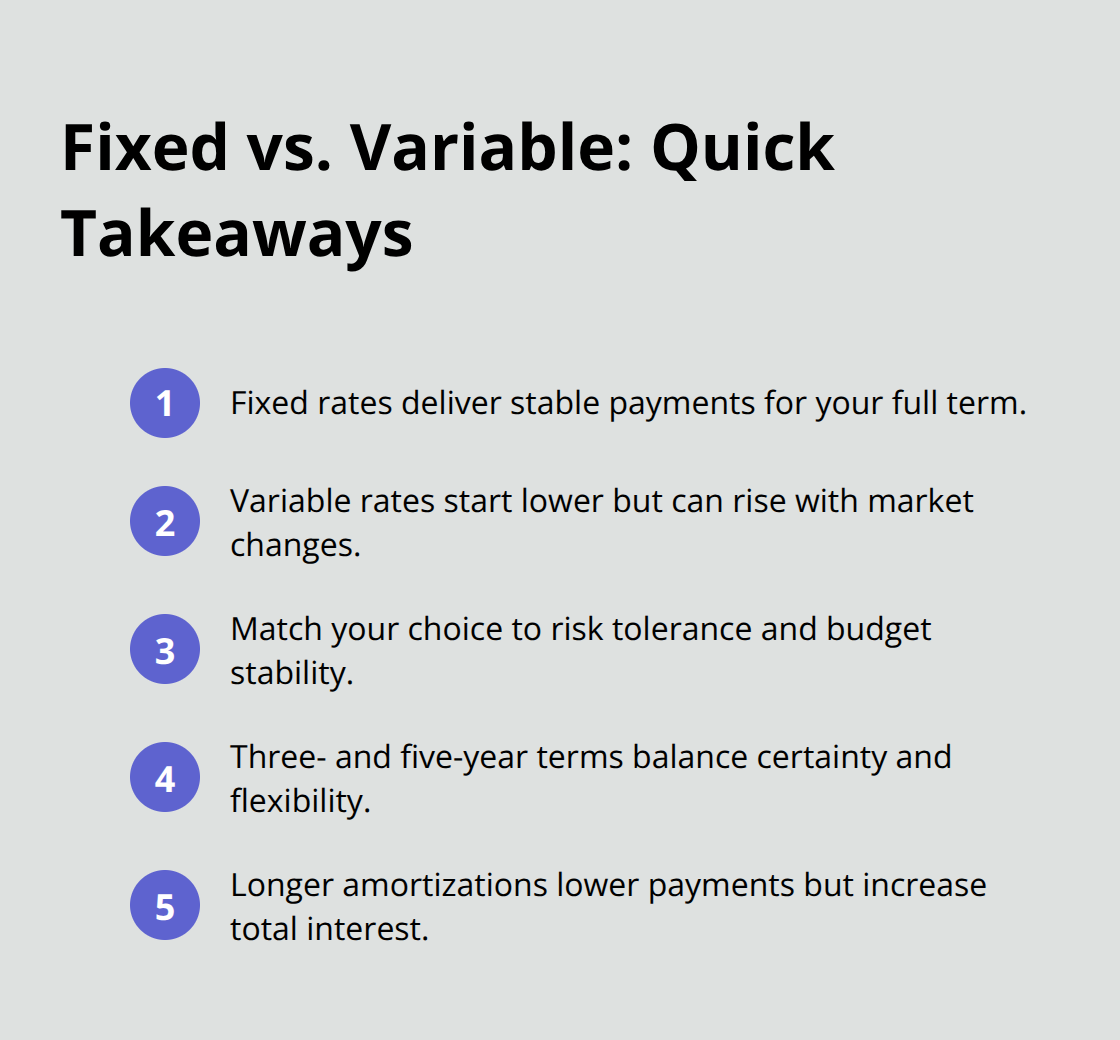 Fixed vs. Variable: Quick Takeaways

1 Fixed rates deliver stable payments for your full term.

2 Variable rates start lower but can rise with market changes.

3 Match your choice to risk tolerance and budget stability.

4 Three- and five-year terms balance certainty and flexibility.

5 Longer amortizations lower payments but increase total interest.